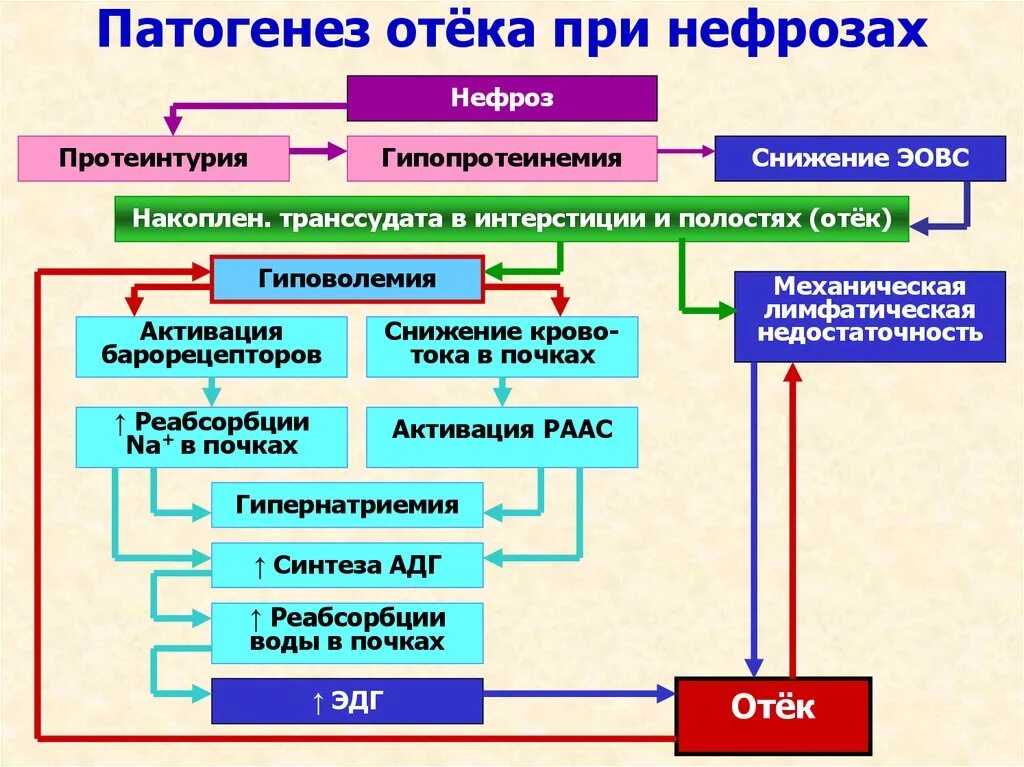 Патогенез отёка при нефрозах

Нефроз

Протеинтурия

Гипопротеинемия

Снижение ЭОВС

Накоплен. транссудата в интерстиции и полостях (отёк)

Гиповолемия

Механическая лимфатическая недостаточность

Активация барорецепторов

Снижение кровотока в почках

↑ Реабсорбции $Na^+$ в почках

Активация РААС

Гипернатриемия

↑ Синтеза АДГ

↑ Реабсорбции воды в почках

↑ ЭДГ

Отёк